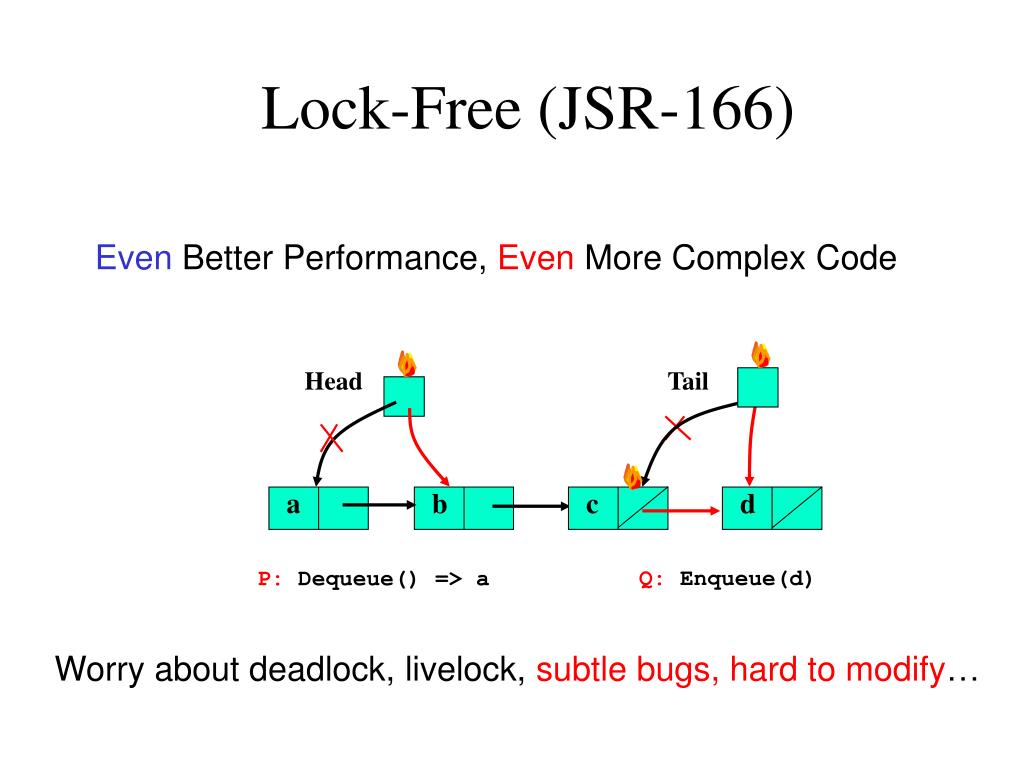 Lock-Free (JSR-166)

Even Better Performance, Even More Complex Code

Head

Tail

a

b

c

d

P: Dequeue() => a

Q: Enqueue(d)

Worry about deadlock, livelock, subtle bugs, hard to modify…